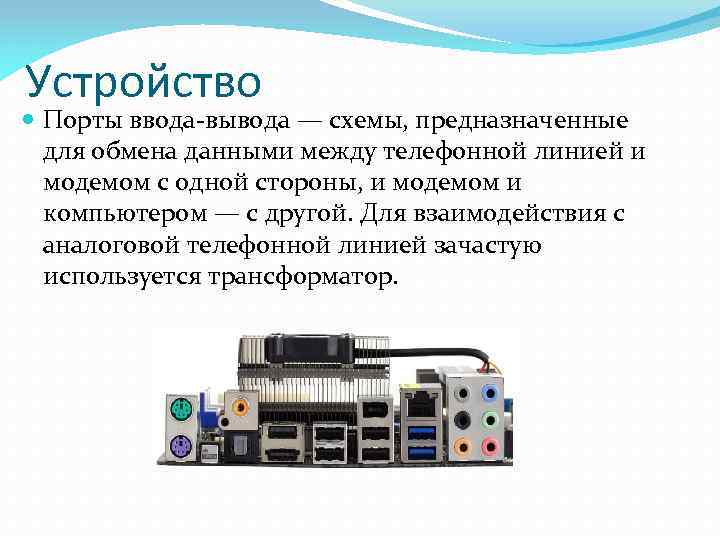 Устройство

Порты ввода-вывода — схемы, предназначенные для обмена данными между телефонной линией и модемом с одной стороны, и модемом и компьютером — с другой. Для взаимодействия с аналоговой телефонной линией зачастую используется трансформатор.